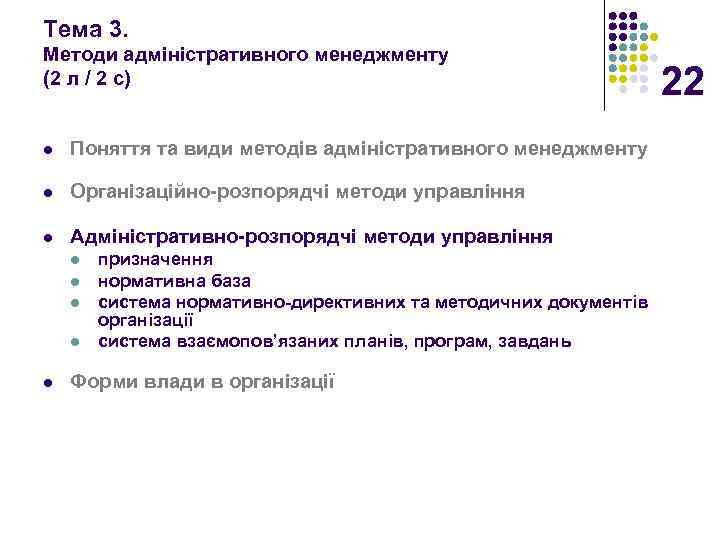 Тема 3.
Методи адміністративного менеджменту
(2 л / 2 с)

22

- Поняття та види методів адміністративного менеджменту
- Організаційно-розпорядчі методи управління
- Адміністративно-розпорядчі методи управління
  - призначення
  - нормативна база
  - система нормативно-директивних та методичних документів організації
  - система взаємопов'язаних планів, програм, завдань
- Форми влади в організації